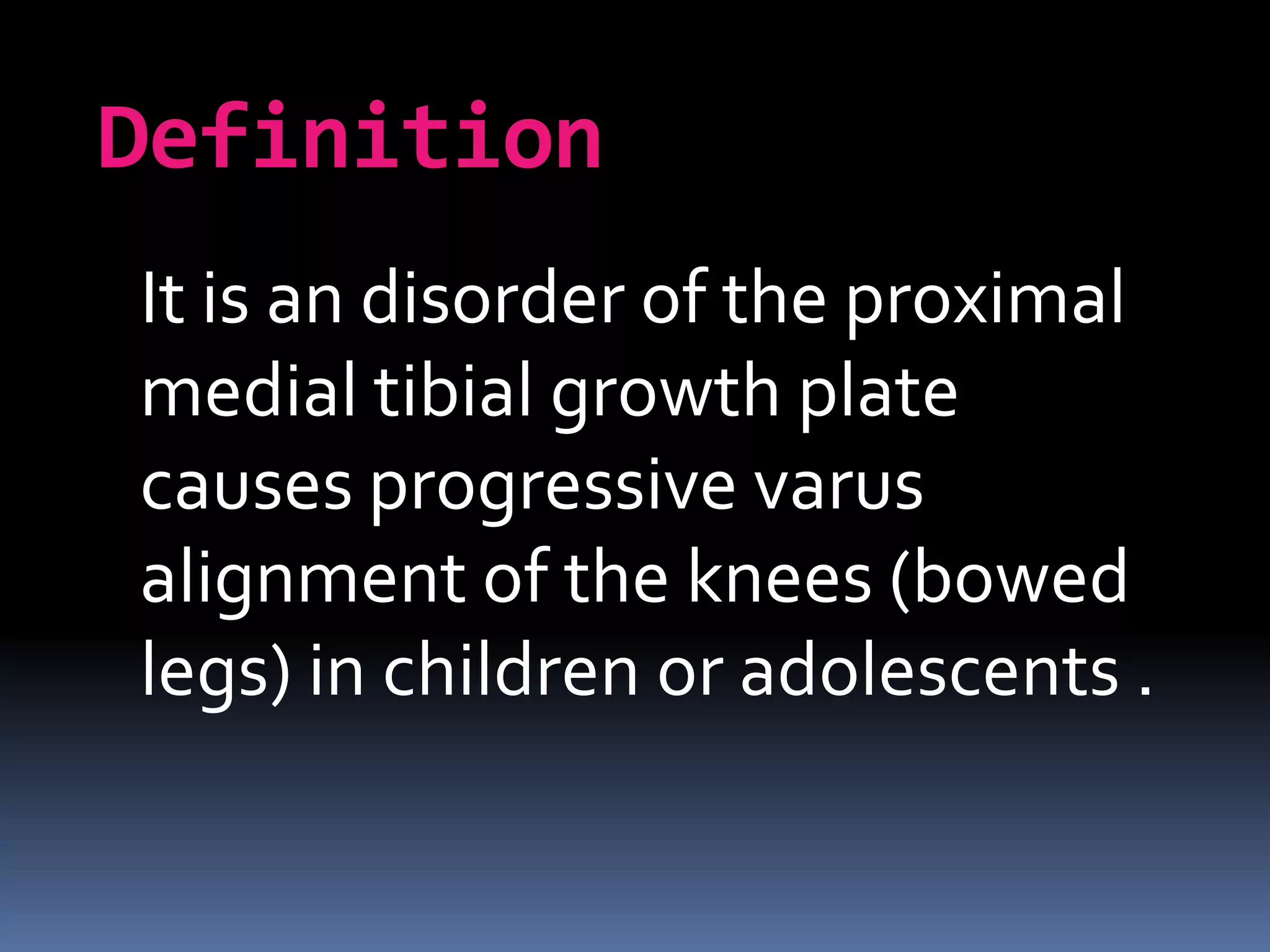 Definition

It is an disorder of the proximal medial tibial growth plate causes progressive varus alignment of the knees (bowed legs) in children or adolescents .